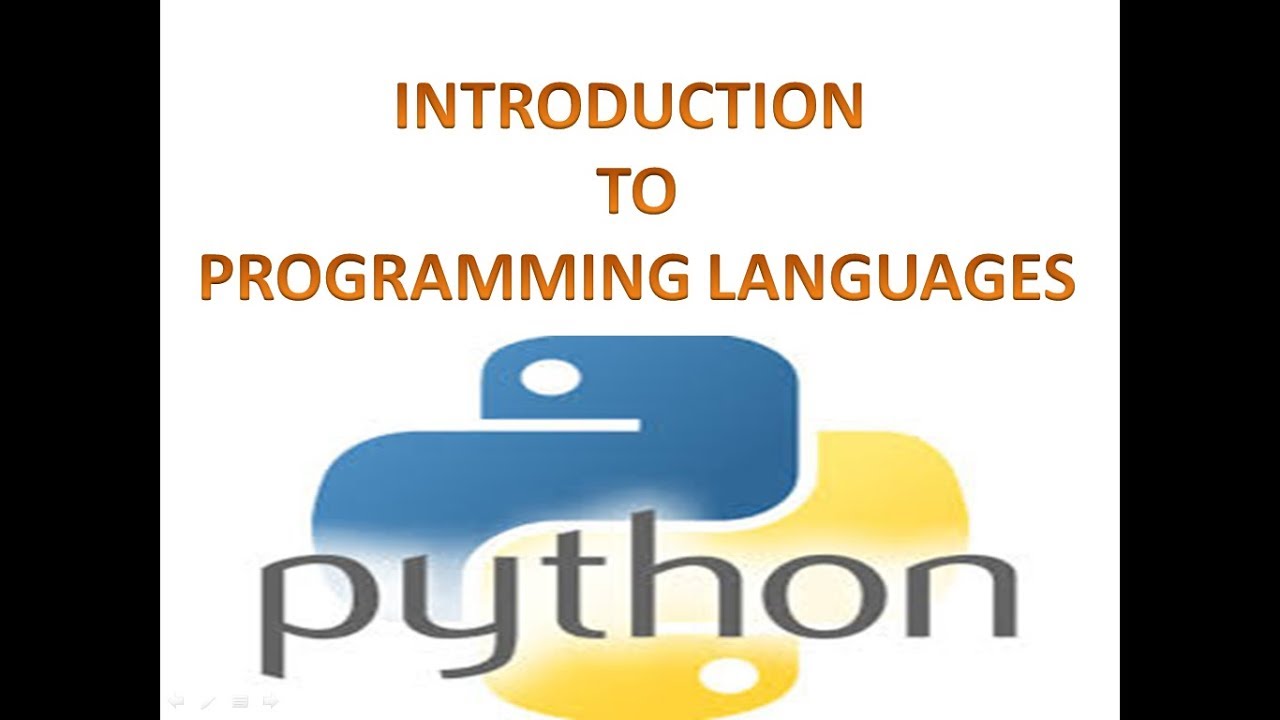 INTRODUCTION
TO
PROGRAMMING LANGUAGES

python